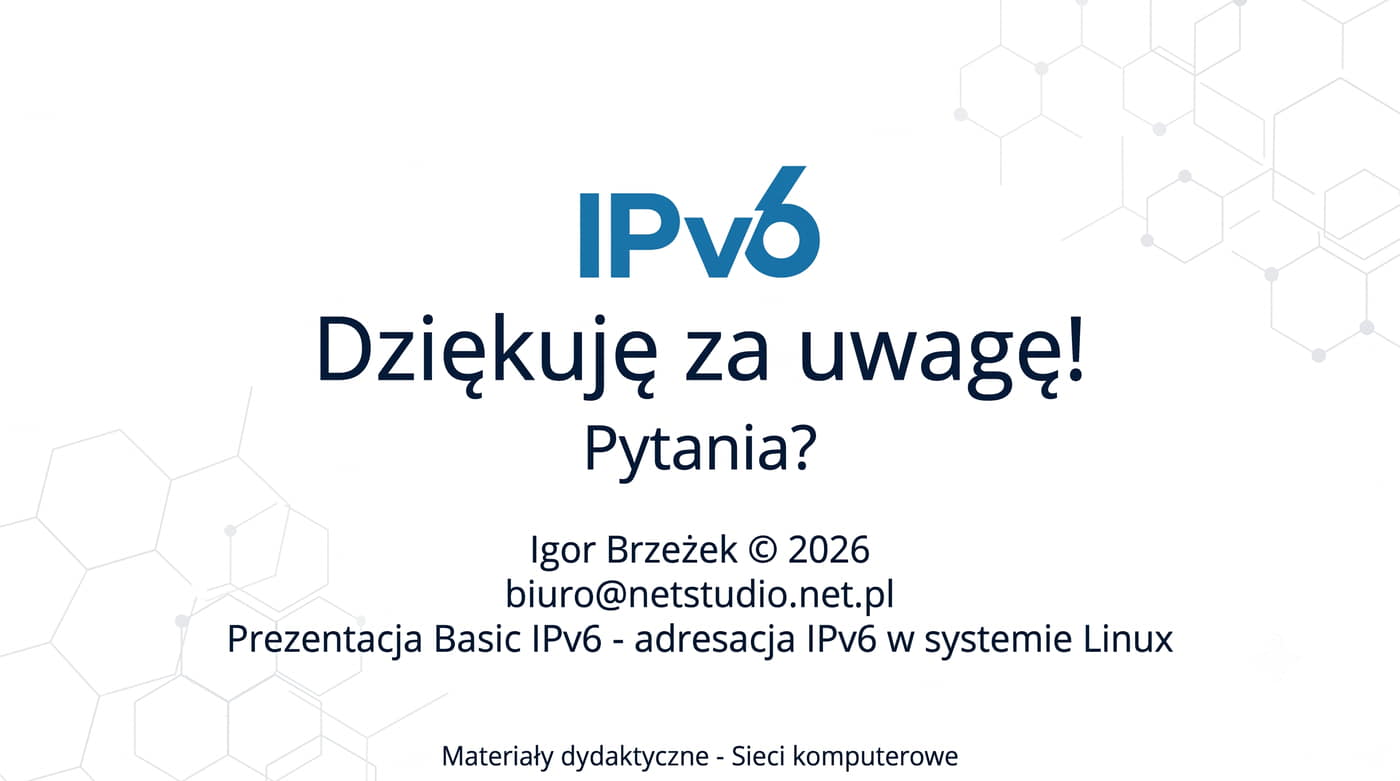 IPv6

Dziękuję za uwagę!

Pytania?

Igor Brzeżek © 2026
biuro@netstudio.net.pl
Prezentacja Basic IPv6 - adresacja IPv6 w systemie Linux

Materiały dydaktyczne - Sieci komputerowe